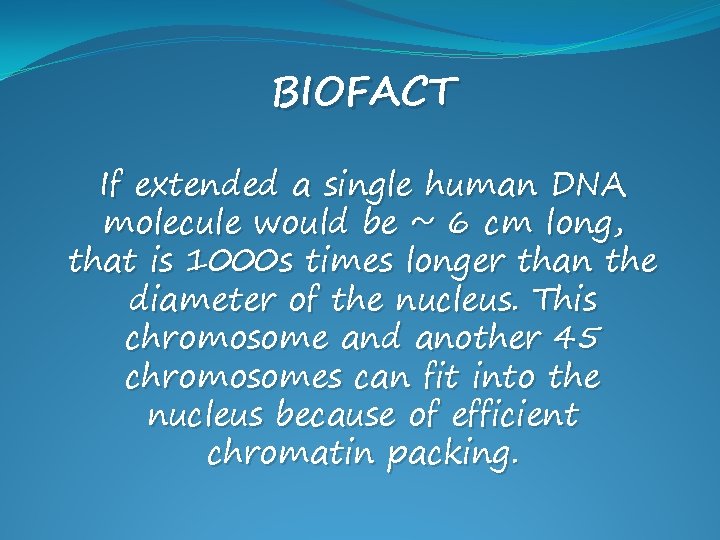 BIOFACT

If extended a single human DNA molecule would be ~ 6 cm long, that is 1000s times longer than the diameter of the nucleus. This chromosome and another 45 chromosomes can fit into the nucleus because of efficient chromatin packing.